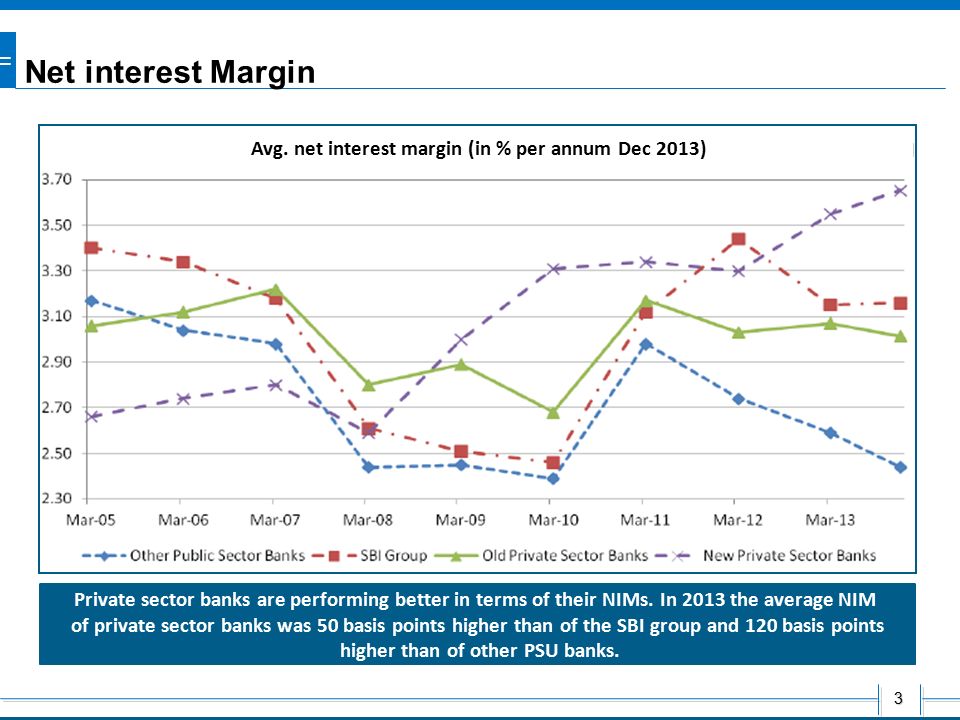 Net interest Margin

Avg. net interest margin (in % per annum Dec 2013)

3.70
3.50
3.30
3.10
2.90
2.70
2.50
2.30

Mar-05 Mar-06 Mar-07 Mar-08 Mar-09 Mar-10 Mar-11 Mar-12 Mar-13

Other Public Sector Banks
SBI Group
Old Private Sector Banks
New Private Sector Banks

Private sector banks are performing better in terms of their NIMs. In 2013 the average NIM of private sector banks was 50 basis points higher than of the SBI group and 120 basis points higher than of other PSU banks.

3